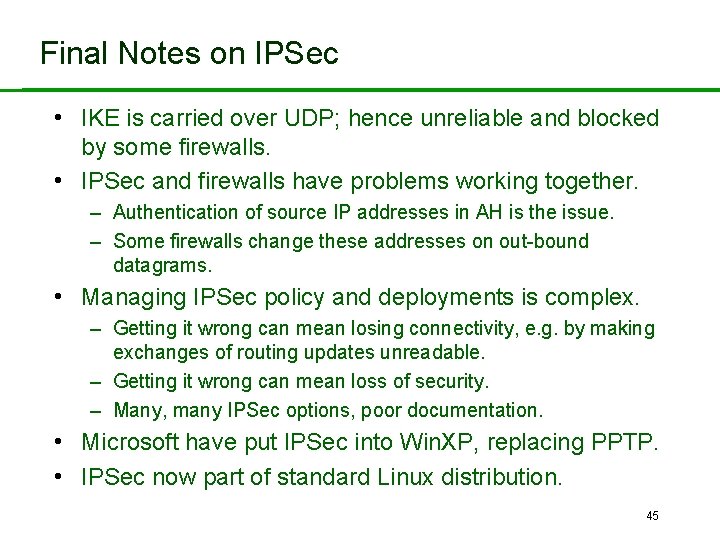 Final Notes on IPSec

• IKE is carried over UDP; hence unreliable and blocked by some firewalls.
• IPSec and firewalls have problems working together.
  – Authentication of source IP addresses in AH is the issue.
  – Some firewalls change these addresses on out-bound datagrams.
• Managing IPSec policy and deployments is complex.
  – Getting it wrong can mean losing connectivity, e.g. by making exchanges of routing updates unreadable.
  – Getting it wrong can mean loss of security.
  – Many, many IPSec options, poor documentation.
• Microsoft have put IPSec into WinXP, replacing PPTP.
• IPSec now part of standard Linux distribution.

45